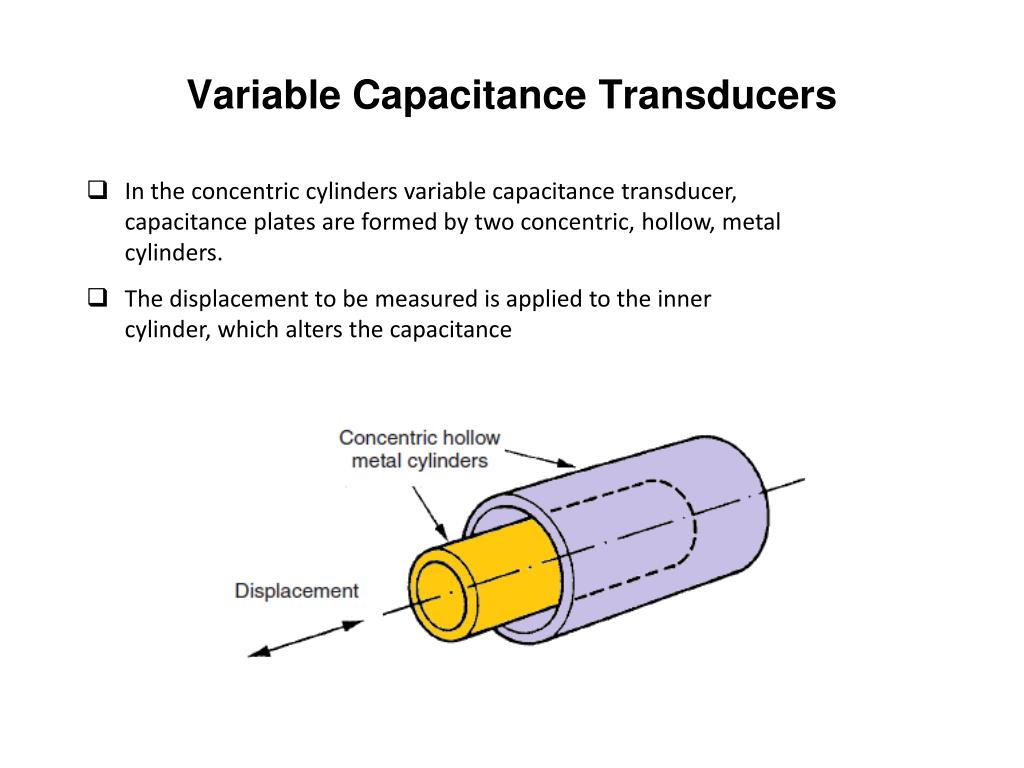 Variable Capacitance Transducers

❑ In the concentric cylinders variable capacitance transducer, capacitance plates are formed by two concentric, hollow, metal cylinders.

❑ The displacement to be measured is applied to the inner cylinder, which alters the capacitance

Concentric hollow metal cylinders

Displacement